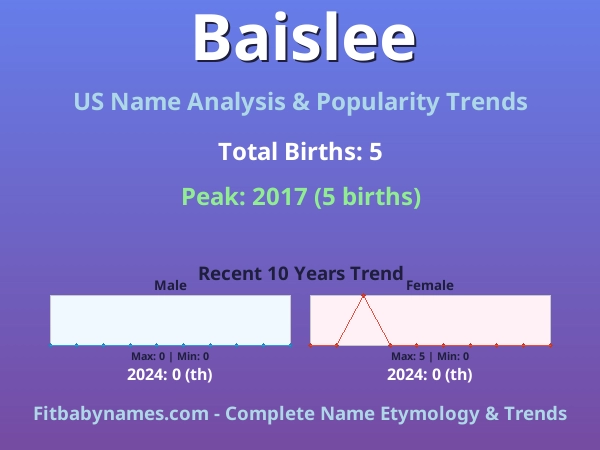 Baislee

US Name Analysis & Popularity Trends

Total Births: 5

Peak: 2017 (5 births)

Recent 10 Years Trend

Male

Max: 0 | Min: 0

2024: 0 (th)

Female

Max: 5 | Min: 0

2024: 0 (th)

Fitbabynames.com - Complete Name Etymology & Trends